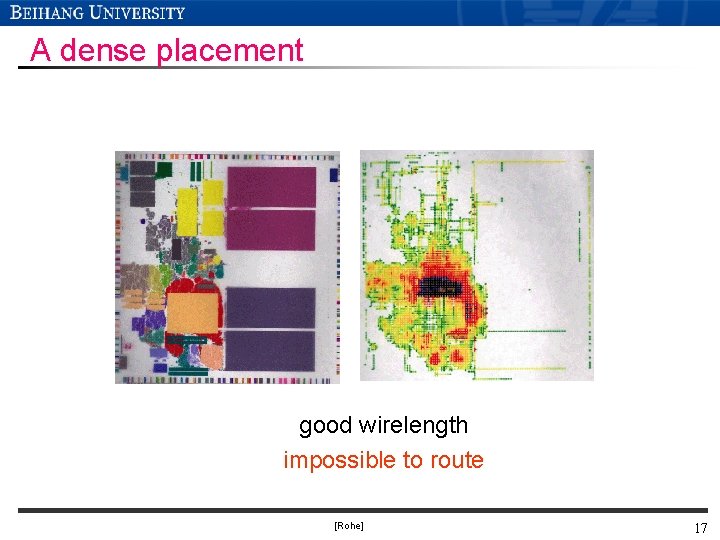 BEIHANG UNIVERSITY

A dense placement

good wirelength
impossible to route

[Rohe]

17